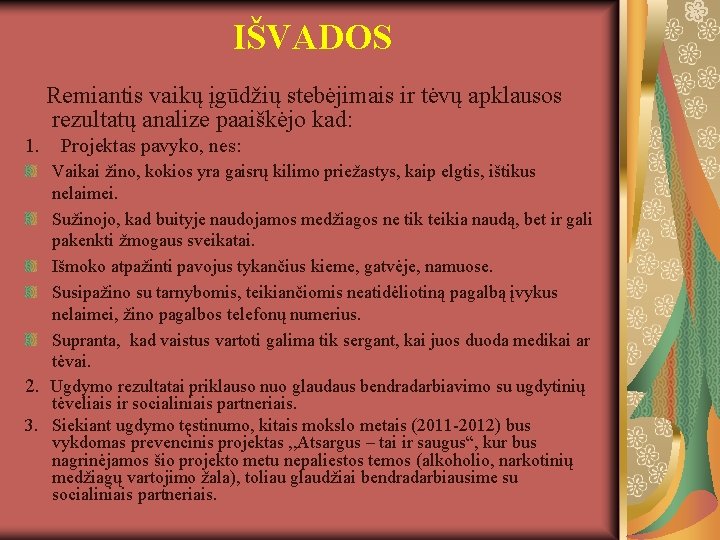 IŠVADOS

Remiantis vaikų įgūdžių stebėjimais ir tėvų apklausos rezultatų analize paaiškėjo kad:

1. Projektas pavyko, nes:

Vaikai žino, kokios yra gaisrų kilimo priežastys, kaip elgtis, ištikus nelaimei.

Sužinojo, kad buityje naudojamos medžiagos ne tik teikia naudą, bet ir gali pakenkti žmogaus sveikatai.

Išmoko atpažinti pavojus tykančius kieme, gatvėje, namuose.

Susipažino su tarnybomis, teikiančiomis neatidėliotiną pagalbą įvykus nelaimei, žino pagalbos telefonų numerius.

Supranta, kad vaistus vartoti galima tik sergant, kai juos duoda medikai ar tėvai.

2. Ugdymo rezultatai priklauso nuo glaudaus bendradarbiavimo su ugdytinių tėveliais ir socialiniais partneriais.

3. Siekiant ugdymo tęstinumo, kitais mokslo metais (2011-2012) bus vykdomas prevencinis projektas ,,Atsargus – tai ir saugus“, kur bus nagrinėjamos šio projekto metu nepaliestos temos (alkoholio, narkotinių medžiagų vartojimo žala), toliau glaudžiai bendradarbiausime su socialiniais partneriais.